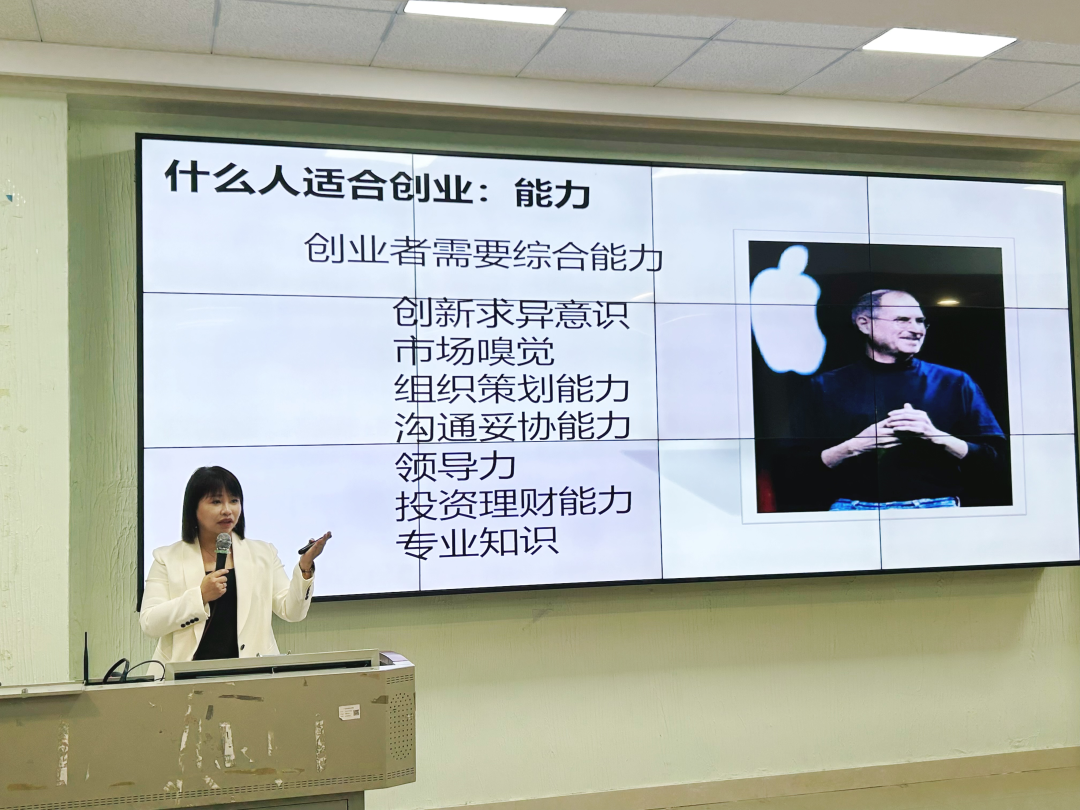 什么人适合创业：能力

创业者需要综合能力

创新求异意识
市场嗅觉
组织策划能力
沟通妥协能力
领导力
投资理财能力
专业知识